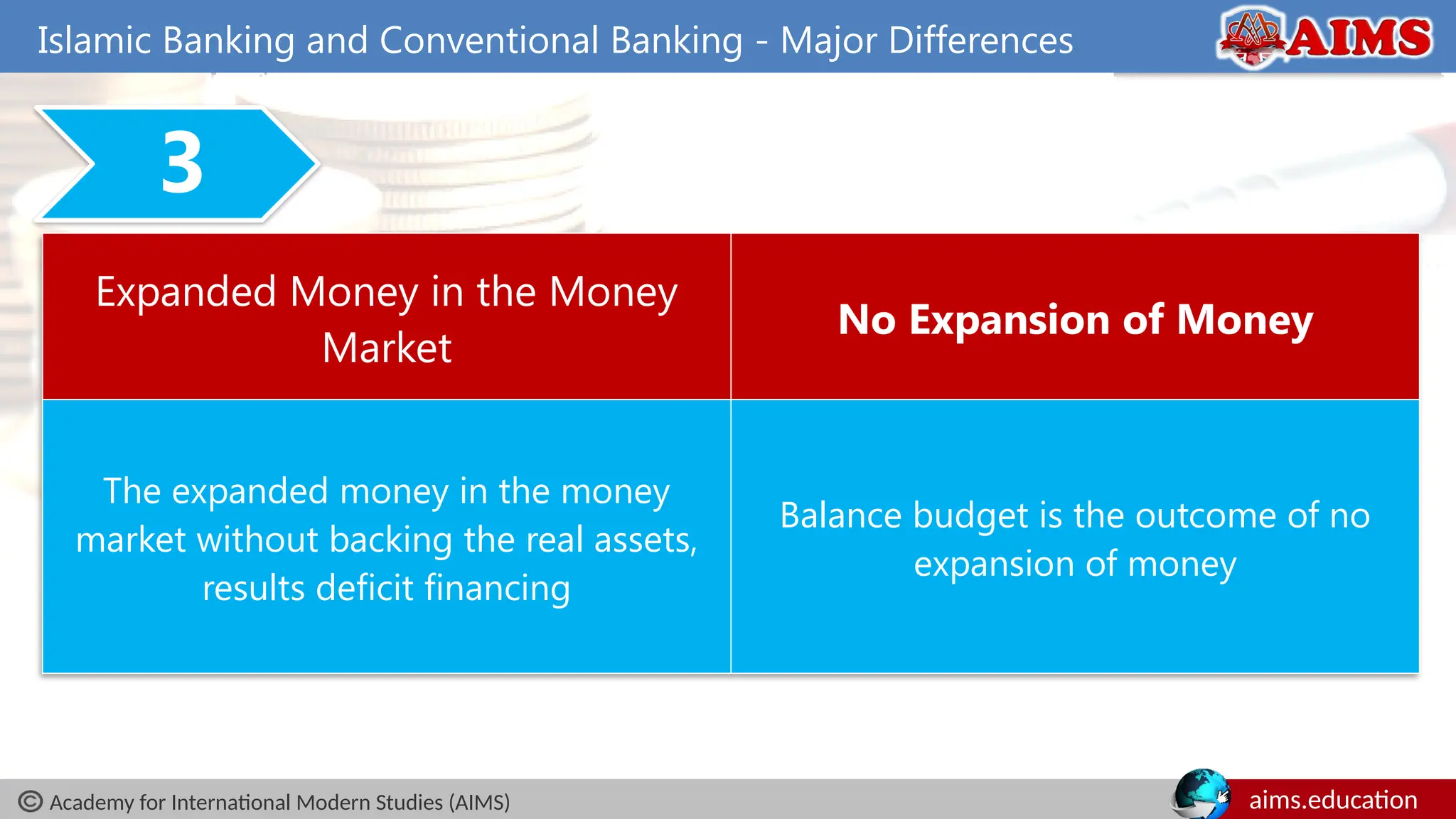 Islamic Banking and Conventional Banking - Major Differences

AIMS

3

| Expanded Money in the Money Market | No Expansion of Money |
|---|---|
| The expanded money in the money market without backing the real assets, results deficit financing | Balance budget is the outcome of no expansion of money |

© Academy for International Modern Studies (AIMS)

aims.education